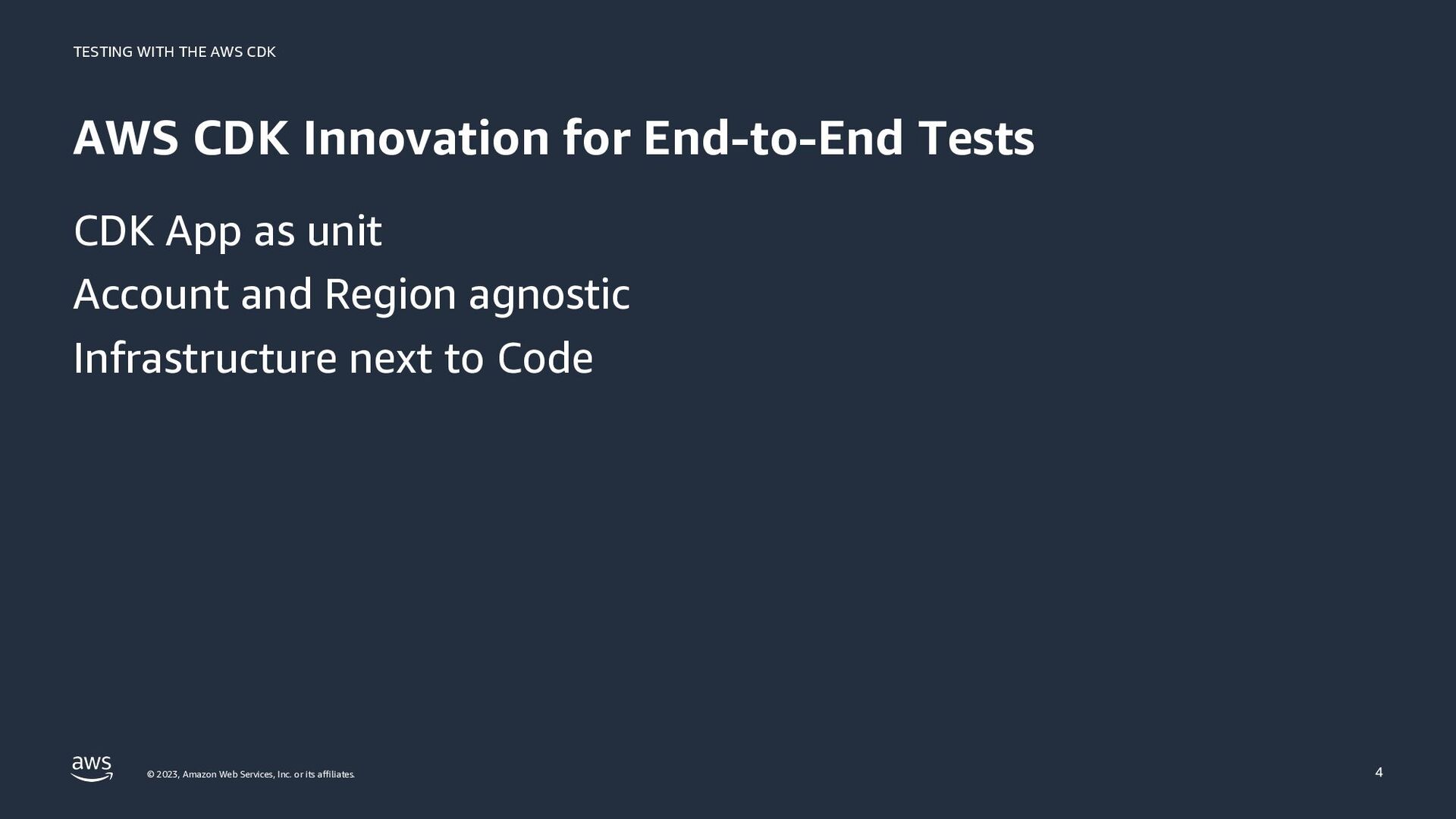 TESTING WITH THE AWS CDK

AWS CDK Innovation for End-to-End Tests

CDK App as unit

Account and Region agnostic

Infrastructure next to Code

aws

© 2023, Amazon Web Services, Inc. or its affiliates.

4